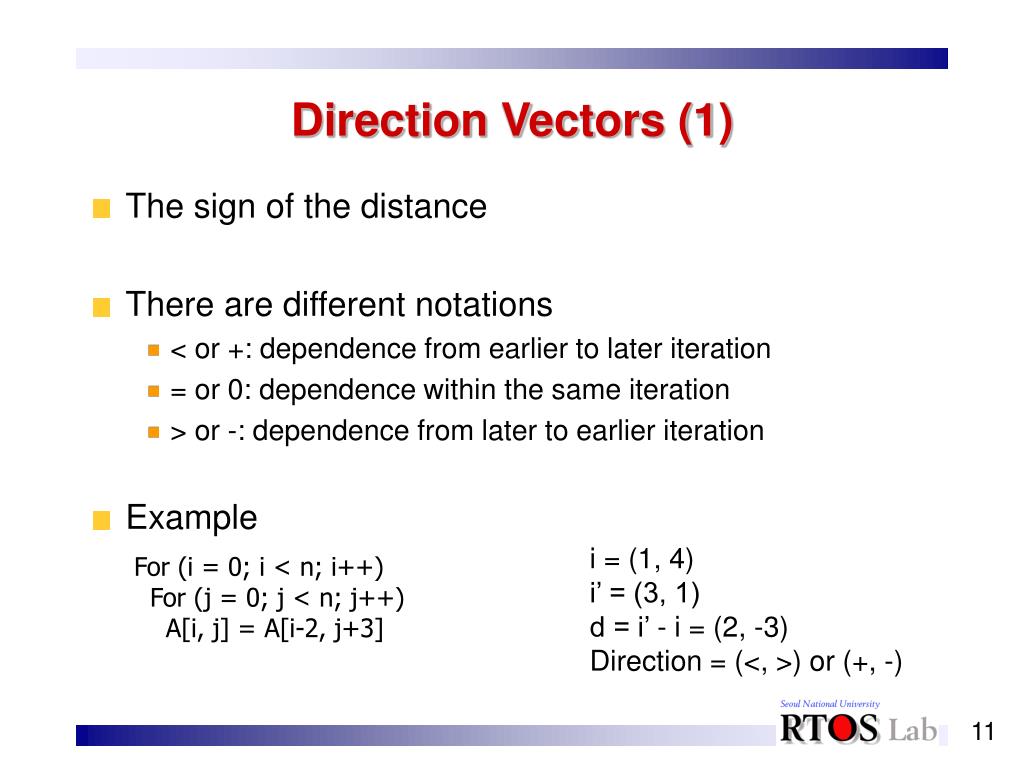 Direction Vectors (1)

The sign of the distance

There are different notations

< or +: dependence from earlier to later iteration

= or 0: dependence within the same iteration

> or -: dependence from later to earlier iteration

Example

For (i = 0; i < n; i++)
For (j = 0; j < n; j++)
A[i, j] = A[i-2, j+3]

i = (1, 4)
i' = (3, 1)
d = i' - i = (2, -3)
Direction = (<, >) or (+, -)

Seoul National University
RTOS Lab

11